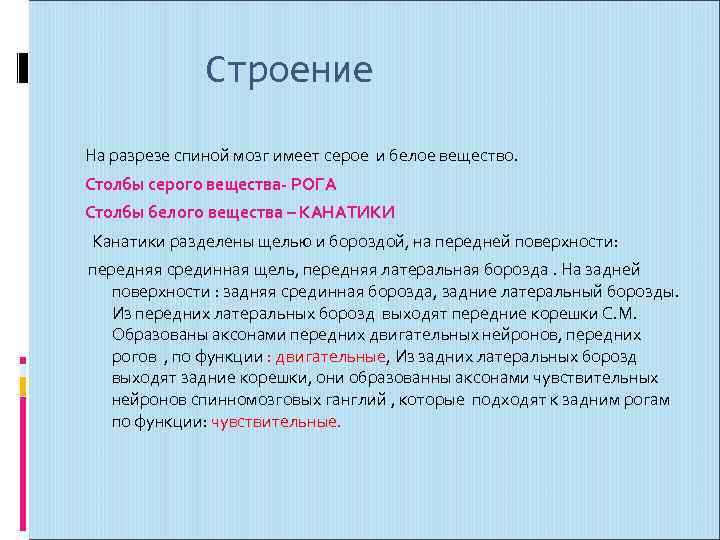 Строение

На разрезе спиной мозг имеет серое и белое вещество.

Столбы серого вещества- РОГА

Столбы белого вещества – КАНАТИКИ

Канатики разделены щелью и бороздой, на передней поверхности:

передняя срединная щель, передняя латеральная борозда . На задней поверхности : задняя срединная борозда, задние латеральный борозды. Из передних латеральных борозд выходят передние корешки С.М. Образованы аксонами передних двигательных нейронов, передних рогов , по функции : двигательные, Из задних латеральных борозд выходят задние корешки, они образованны аксонами чувствительных нейронов спинномозговых ганглий , которые подходят к задним рогам по функции: чувствительные.